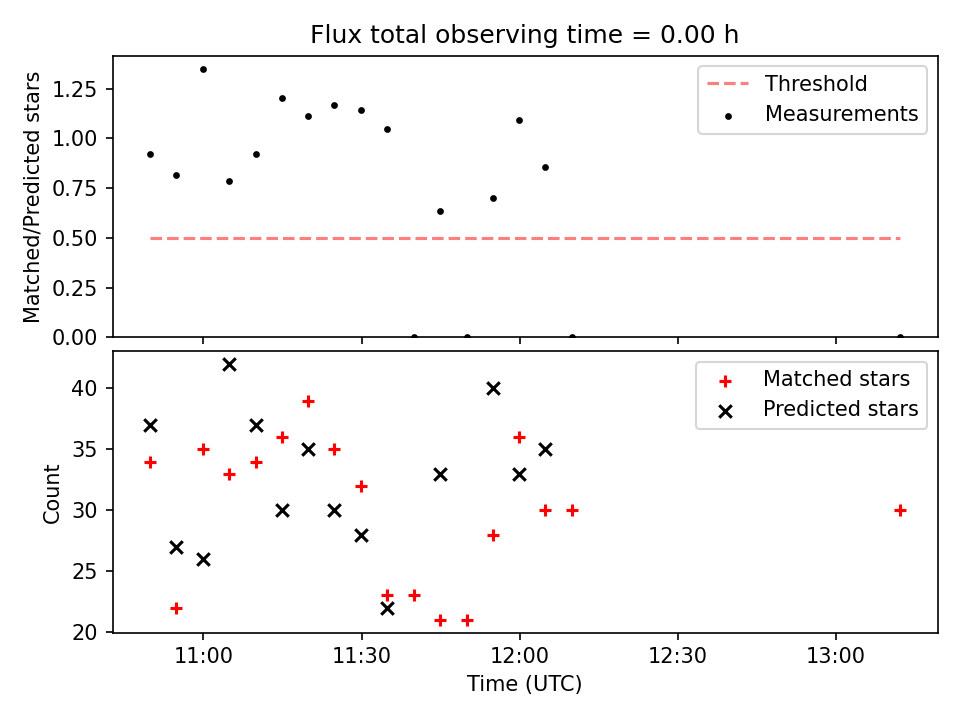 Flux total observing time = 0.00 h

Matched/Predicted stars

1.25
1.00
0.75
0.50
0.25
0.00

Threshold
Measurements

Count

40
35
30
25
20

Matched stars
Predicted stars

11:00
11:30
12:00
12:30
13:00

Time (UTC)